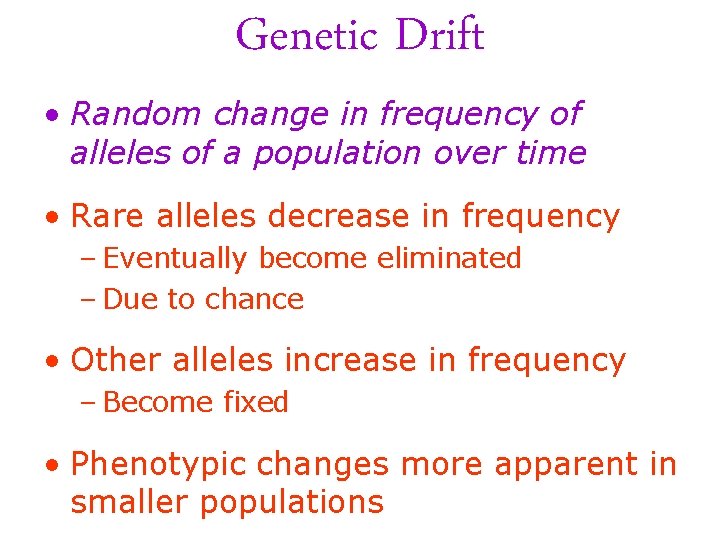 Genetic Drift

• Random change in frequency of alleles of a population over time

• Rare alleles decrease in frequency
– Eventually become eliminated
– Due to chance

• Other alleles increase in frequency
– Become fixed

• Phenotypic changes more apparent in smaller populations